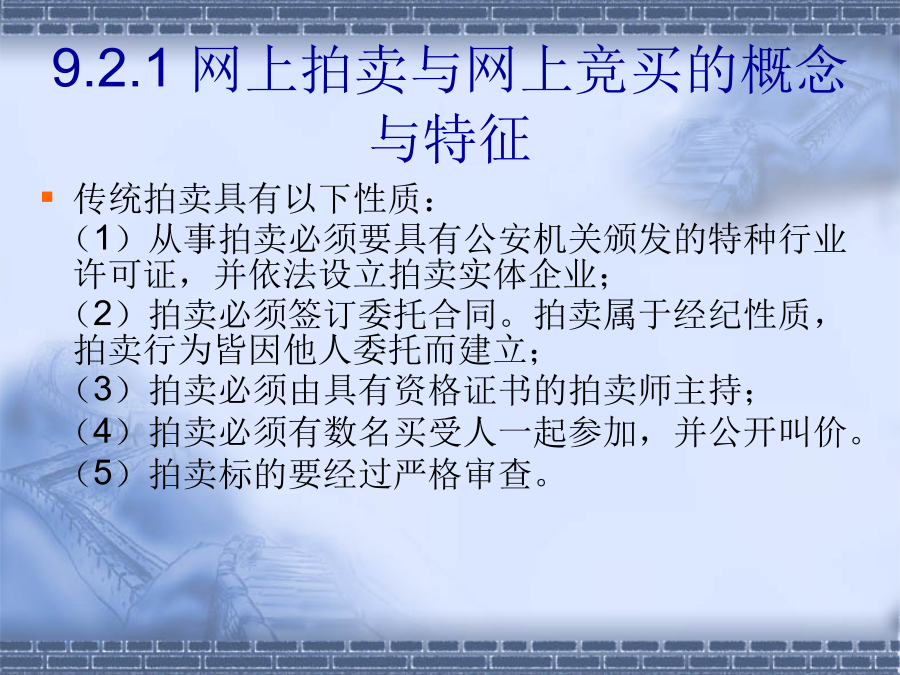 9.2.1 网上拍卖与网上竞买的概念与特征

传统拍卖具有以下性质：
（1）从事拍卖必须要具有公安机关颁发的特种行业许可证，并依法设立拍卖实体企业；
（2）拍卖必须签订委托合同。拍卖属于经纪性质，拍卖行为皆因他人委托而建立；
（3）拍卖必须由具有资格证书的拍卖师主持；
（4）拍卖必须有数名买受人一起参加，并公开叫价。
（5）拍卖标的要经过严格审查。